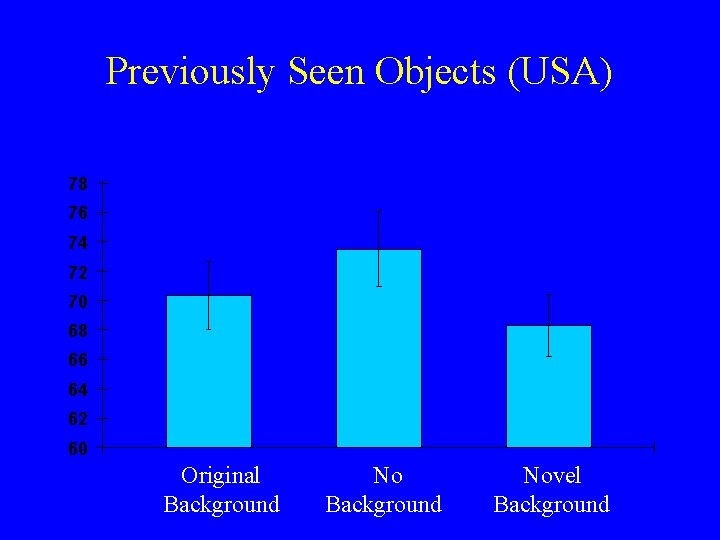 Previously Seen Objects (USA)

78
76
74
72
70
68
66
64
62
60

Original Background

No Background

Novel Background